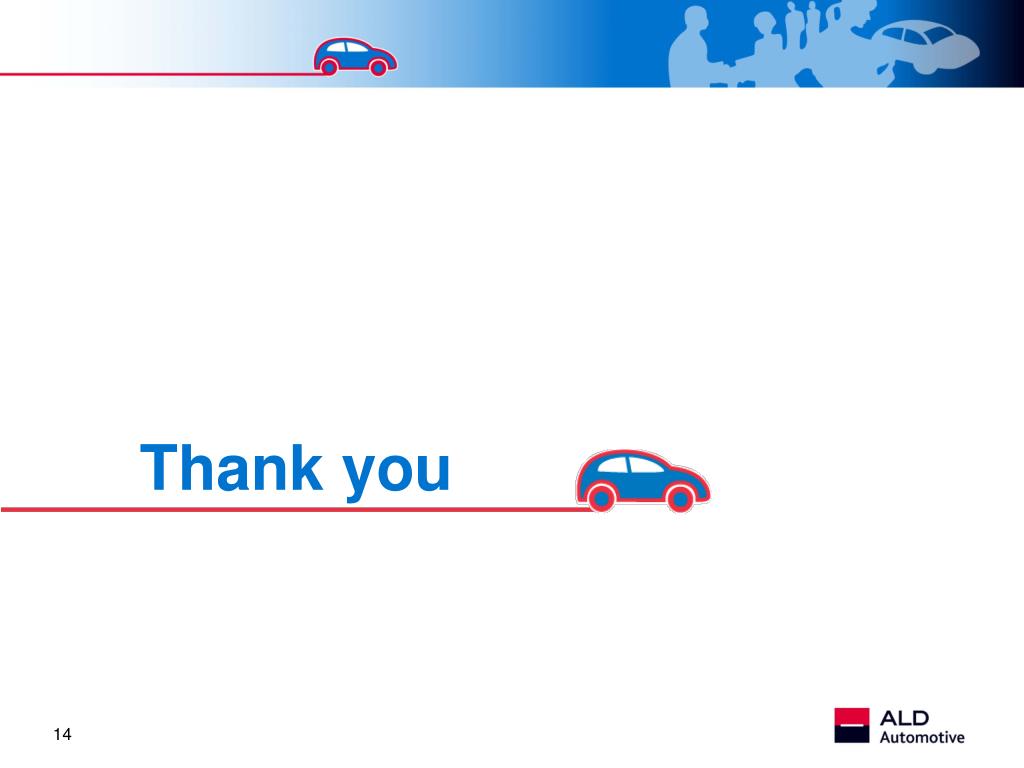 Thank you

14

ALD
Automotive